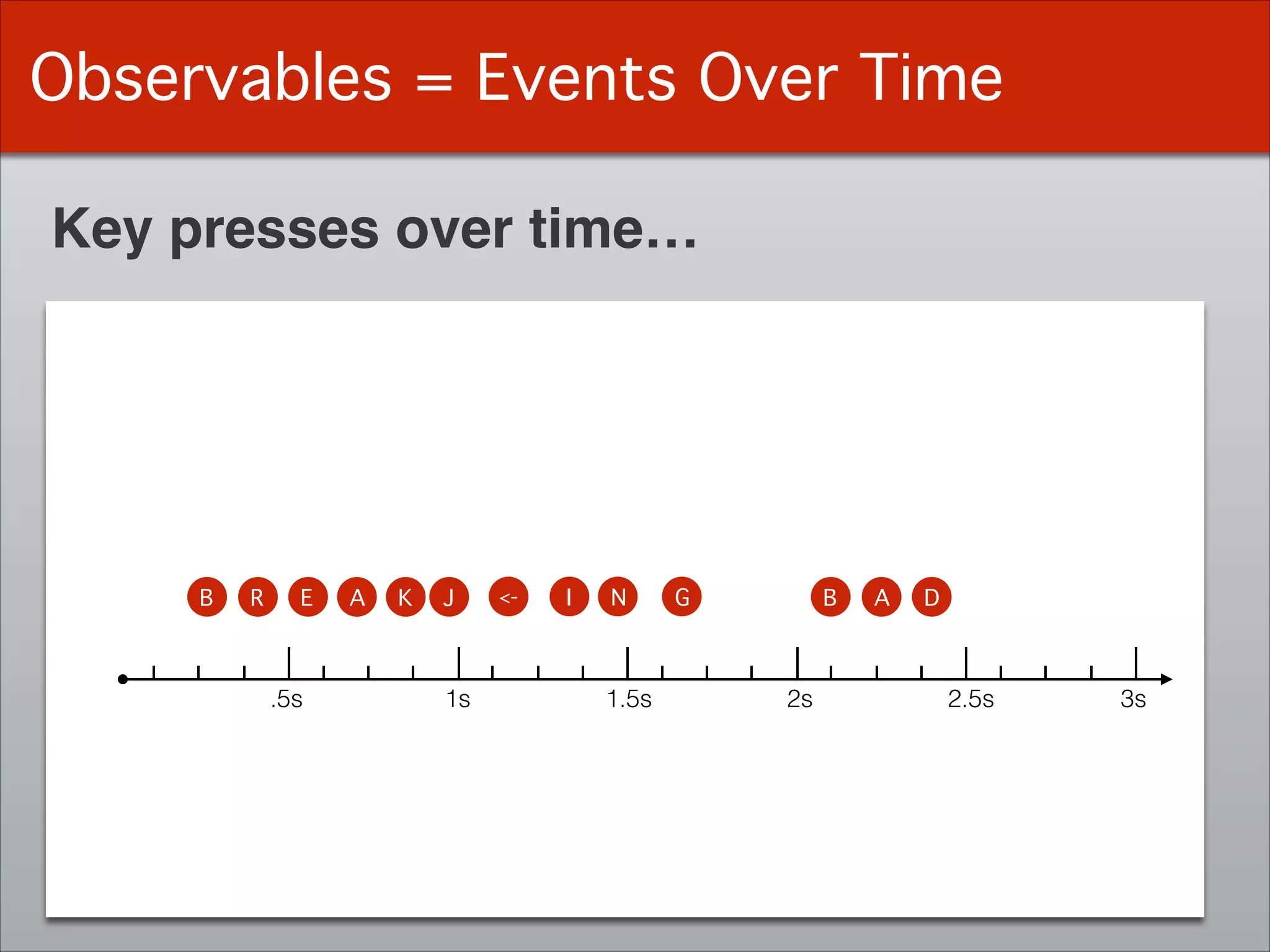 Observables = Events Over Time

Key presses over time…

B R E A K J <- I N G B A D

.5s 1s 1.5s 2s 2.5s 3s